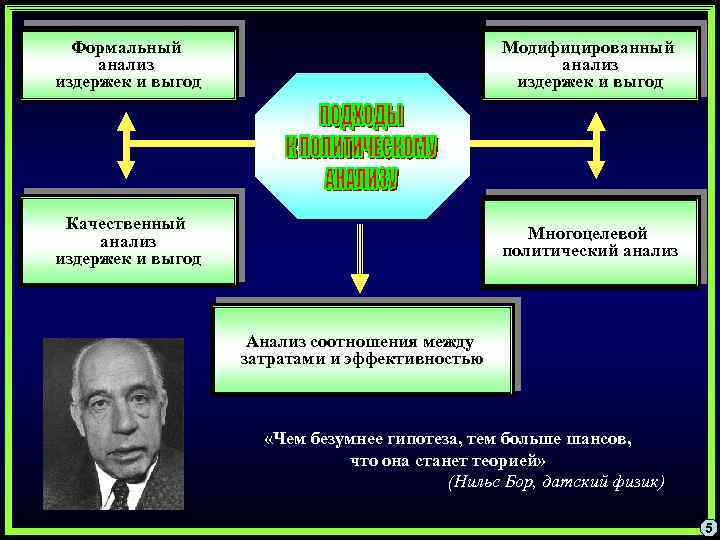 Формальный анализ издержек и выгод

Модифицированный анализ издержек и выгод

ПОДХОДЫ К ПОЛИТИЧЕСКОМУ АНАЛИЗУ

Качественный анализ издержек и выгод

Многоцелевой политический анализ

Анализ соотношения между затратами и эффективностью

«Чем безумнее гипотеза, тем больше шансов, что она станет теорией»
(Нильс Бор, датский физик)

5